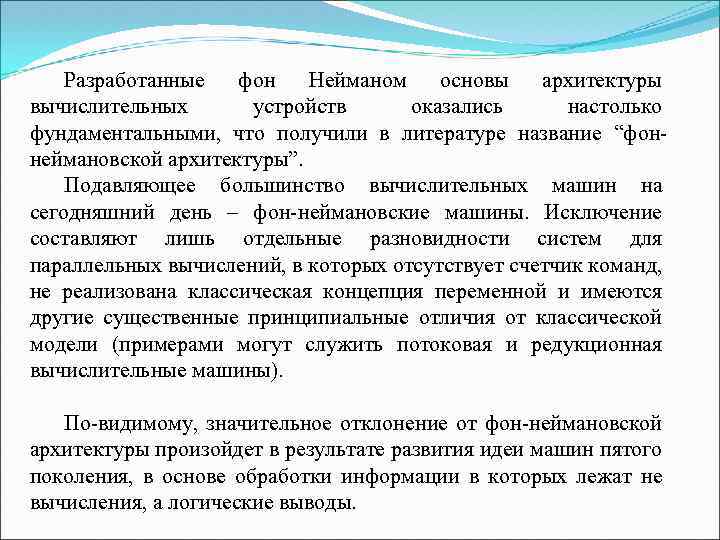 Разработанные фон Нейманом основы архитектуры вычислительных устройств оказались настолько фундаментальными, что получили в литературе название “фон-неймановской архитектуры”.

Подавляющее большинство вычислительных машин на сегодняшний день – фон-неймановские машины. Исключение составляют лишь отдельные разновидности систем для параллельных вычислений, в которых отсутствует счетчик команд, не реализована классическая концепция переменной и имеются другие существенные принципиальные отличия от классической модели (примерами могут служить потоковая и редукционная вычислительные машины).

По-видимому, значительное отклонение от фон-неймановской архитектуры произойдет в результате развития идеи машин пятого поколения, в основе обработки информации в которых лежат не вычисления, а логические выводы.